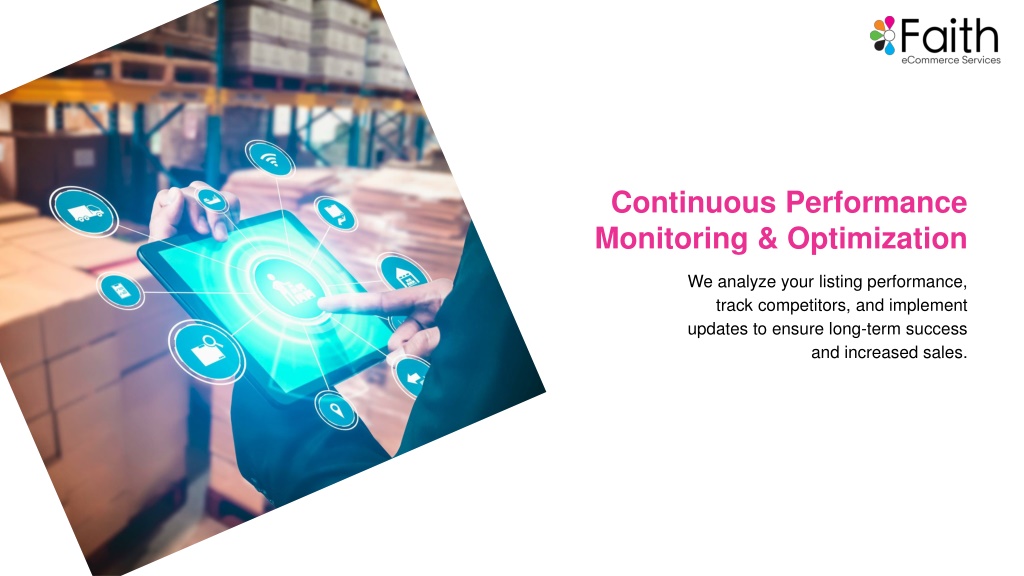 Faith
eCommerce Services

Continuous Performance Monitoring & Optimization

We analyze your listing performance, track competitors, and implement updates to ensure long-term success and increased sales.